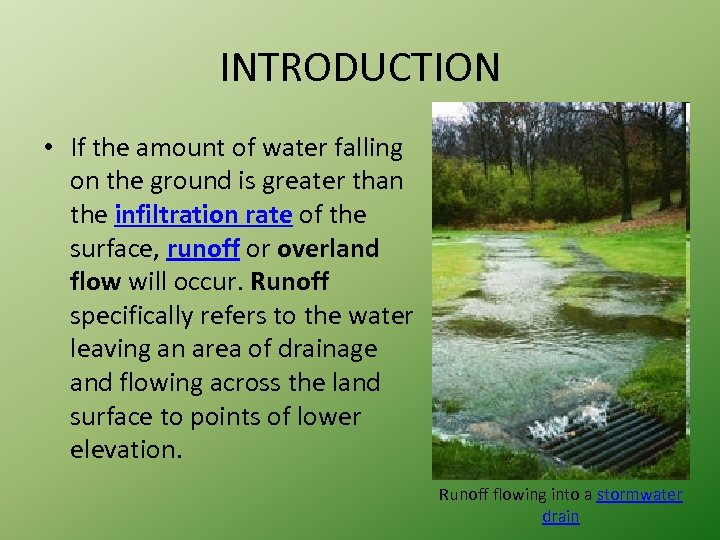 INTRODUCTION

• If the amount of water falling on the ground is greater than the infiltration rate of the surface, runoff or overland flow will occur. Runoff specifically refers to the water leaving an area of drainage and flowing across the land surface to points of lower elevation.

Runoff flowing into a stormwater drain